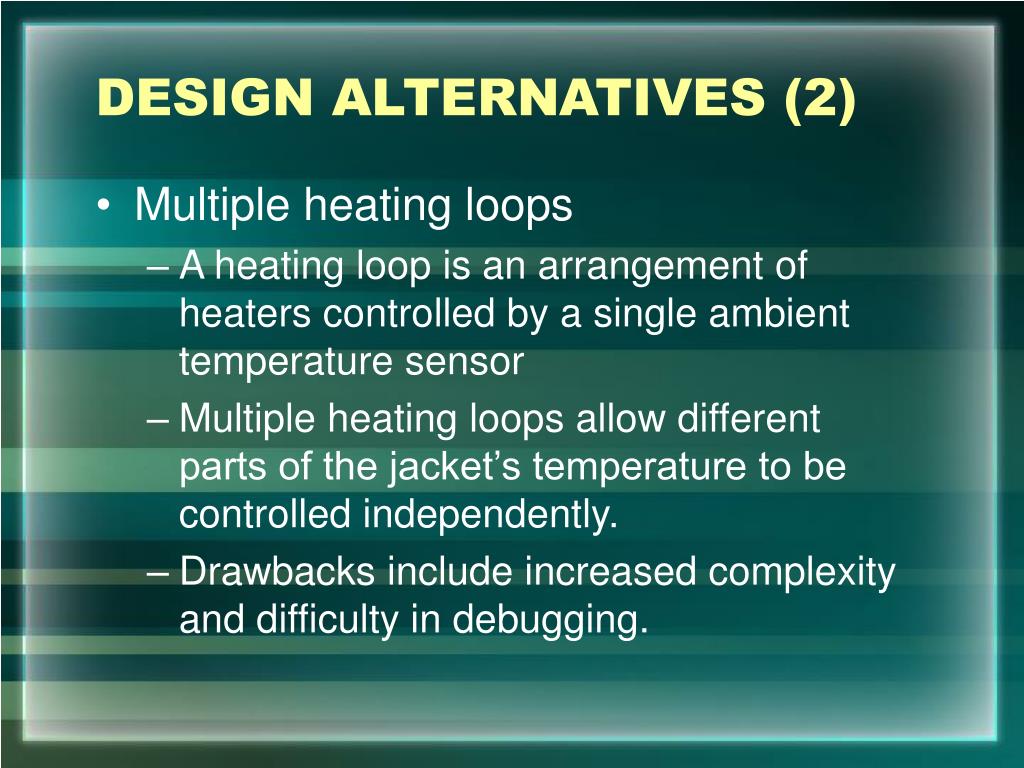 DESIGN ALTERNATIVES (2)

• Multiple heating loops
– A heating loop is an arrangement of heaters controlled by a single ambient temperature sensor
– Multiple heating loops allow different parts of the jacket’s temperature to be controlled independently.
– Drawbacks include increased complexity and difficulty in debugging.